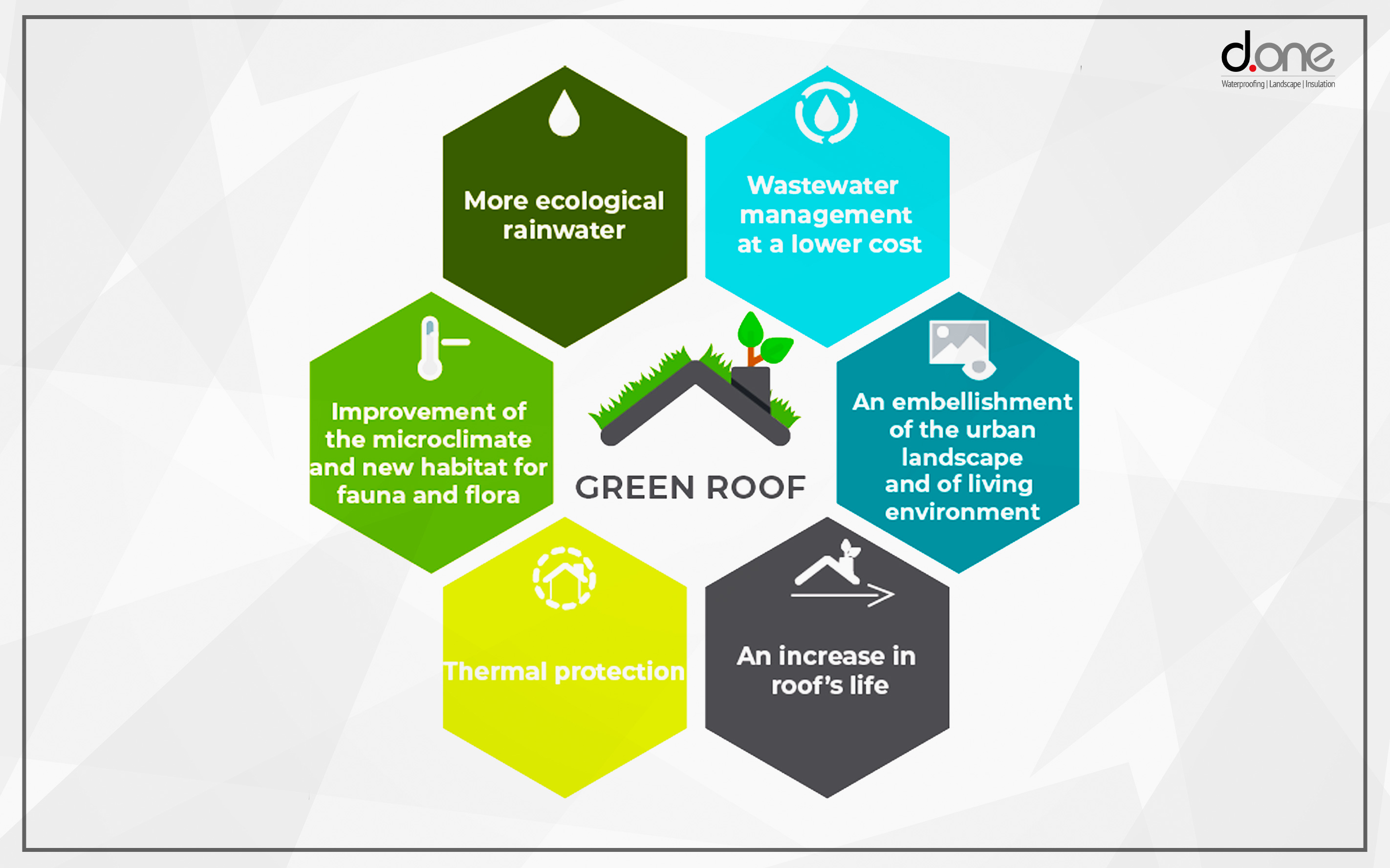 d.one
Waterproofing | Landscape | Insulation

More ecological rainwater

Wastewater management at a lower cost

Improvement of the microclimate and new habitat for fauna and flora

GREEN ROOF

An embellishment of the urban landscape and of living environment

Thermal protection

An increase in roof's life